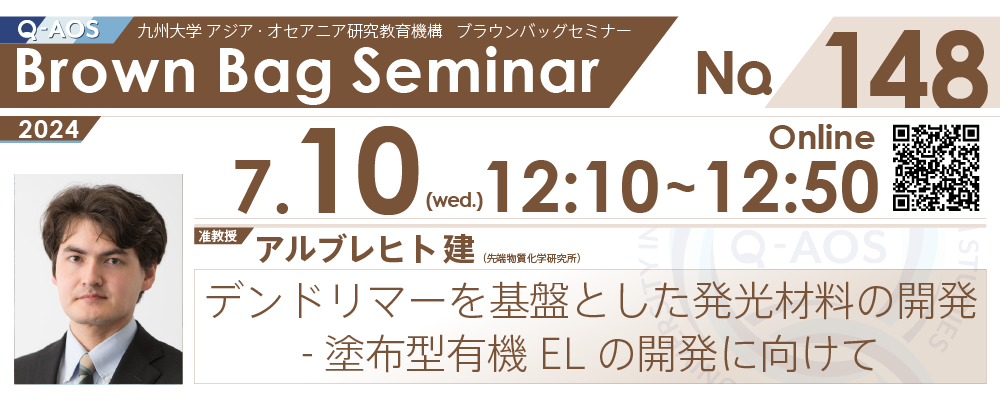 Q-AOS 九州大学 アジア・オセアニア研究教育機構 ブラウンバッグセミナー

Brown Bag Seminar

No. 148

2024

Online

7.10 (wed.) 12:10~12:50

准教授 アルブレヒト 建 (先端物質化学研究所)

Q-AOS

デンドリマーを基盤とした発光材料の開発
- 塗布型有機 EL の開発に向けて